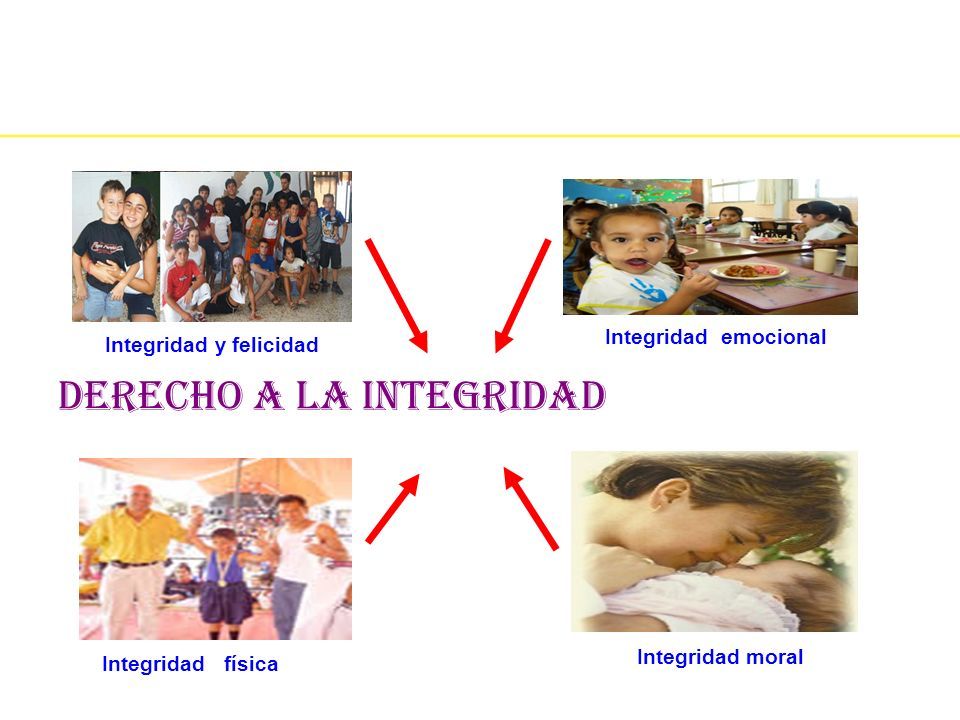 Integridad y felicidad

Integridad emocional

DERECHO A LA INTEGRIDAD

Integridad física

Integridad moral